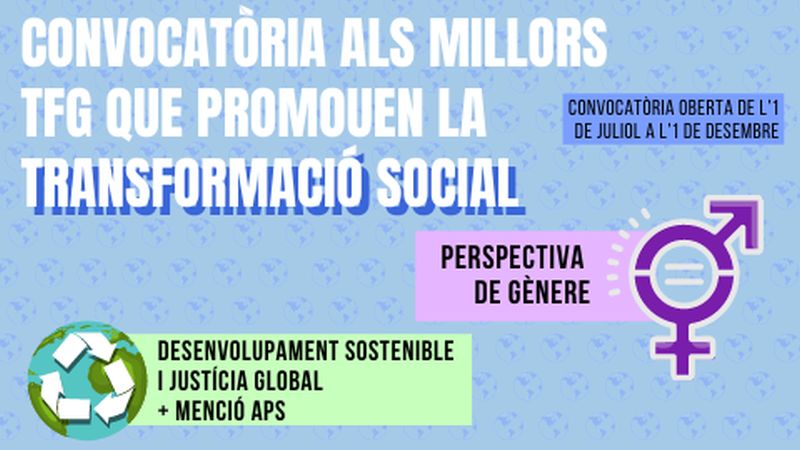 CONVOCATÒRIA ALS MILLORS TFG QUE PROMOUEN LA TRANSFORMACIÓ SOCIAL

CONVOCATÒRIA OBERTA DE L'1 DE JULIOL A L'1 DE DESEMBRE

PERSPECTIVA DE GÈNERE

DESENVOLUPAMENT SOSTENIBLE I JUSTÍCIA GLOBAL + MENCIÓ APS